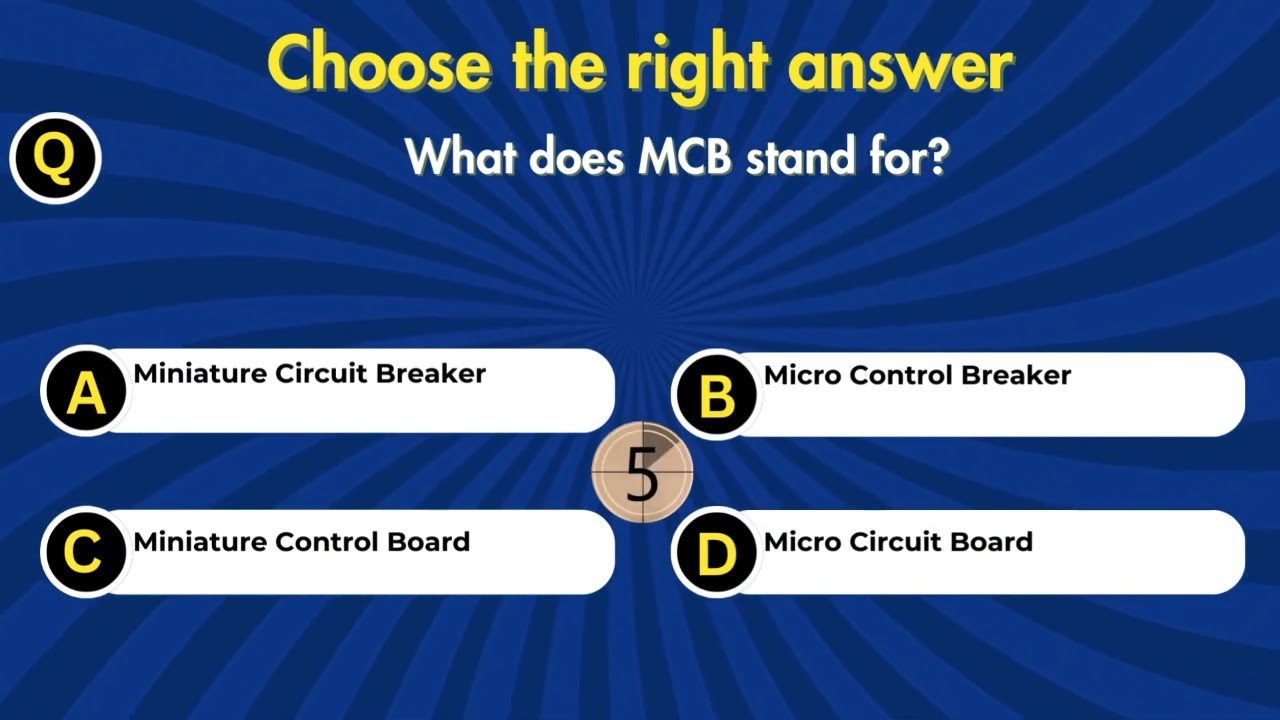 Choose the right answer

Q

What does MCB stand for?

A Miniature Circuit Breaker

B Micro Control Breaker

5

C Miniature Control Board

D Micro Circuit Board